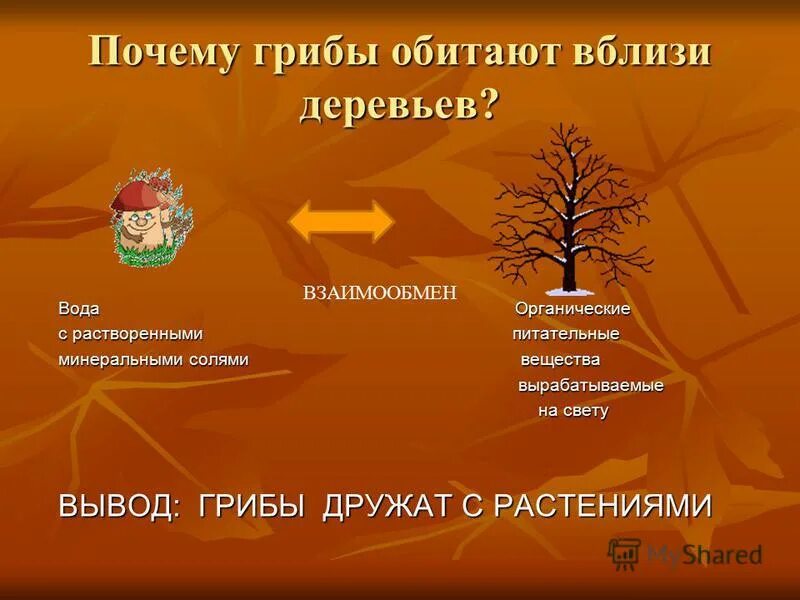 Почему грибы обитают вблизи деревьев?

ВЗАИМООБМЕН

Вода
с растворенными
минеральными солями

Органические
питательные
вещества
вырабатываемые
на свету

ВЫВОД: ГРИБЫ ДРУЖАТ С РАСТЕНИЯМИ

MyShared